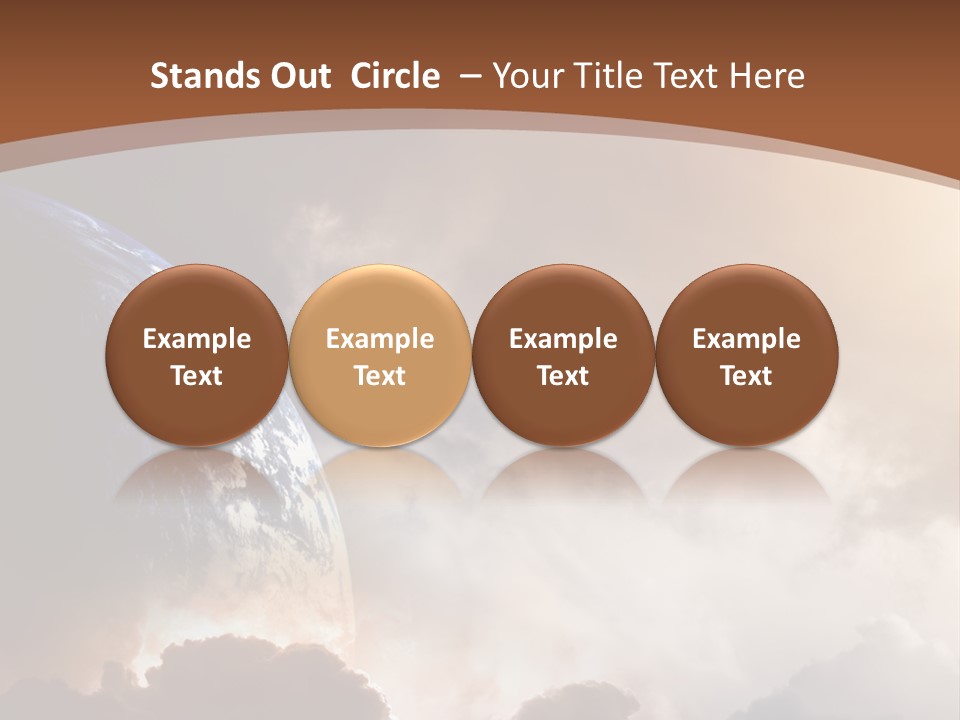 Stands Out Circle – Your Title Text Here

Example Text

Example Text

Example Text

Example Text